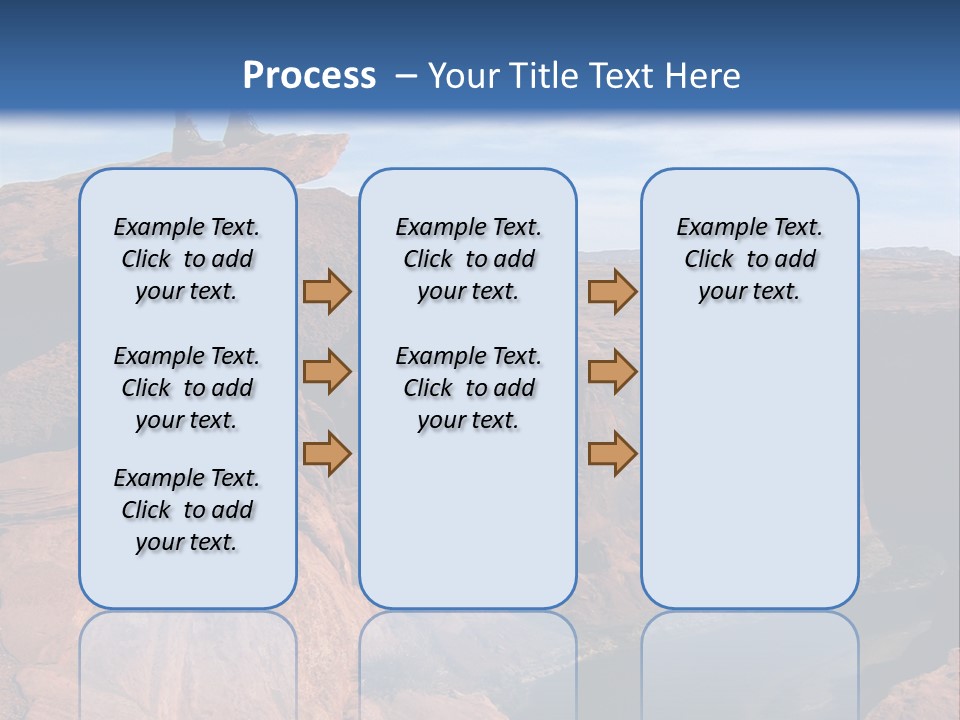 Process – Your Title Text Here

Example Text. Click to add your text.

Example Text. Click to add your text.

Example Text. Click to add your text.

Example Text. Click to add your text.

Example Text. Click to add your text.

Example Text. Click to add your text.